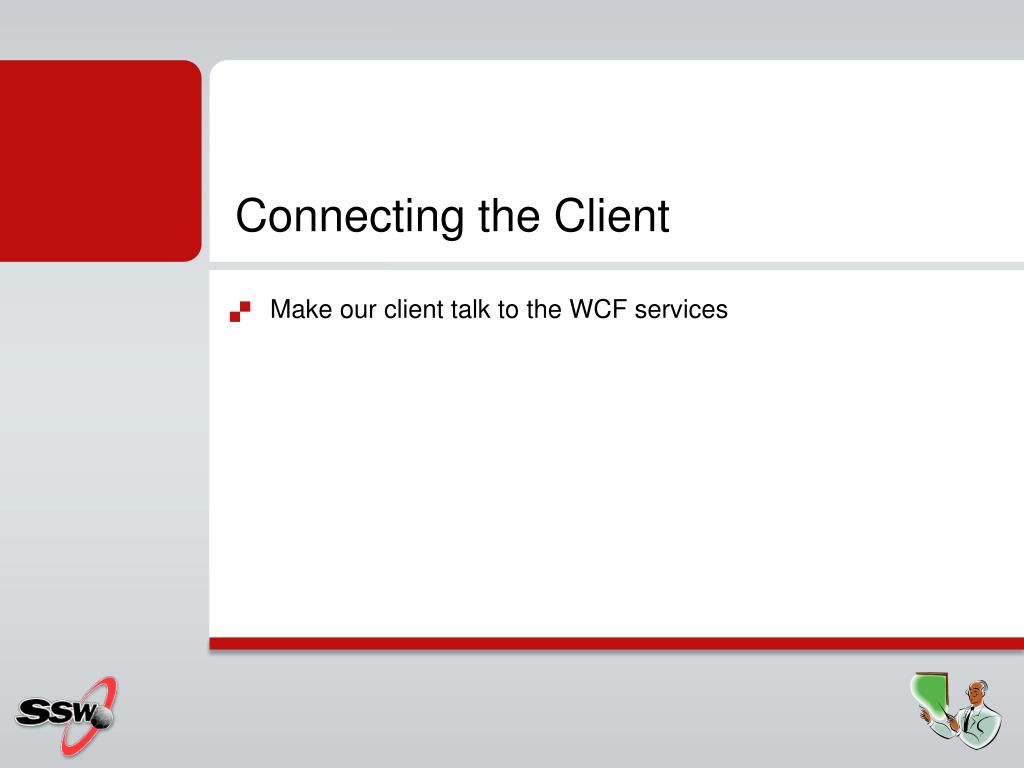 Connecting the Client

Make our client talk to the WCF services

SSW